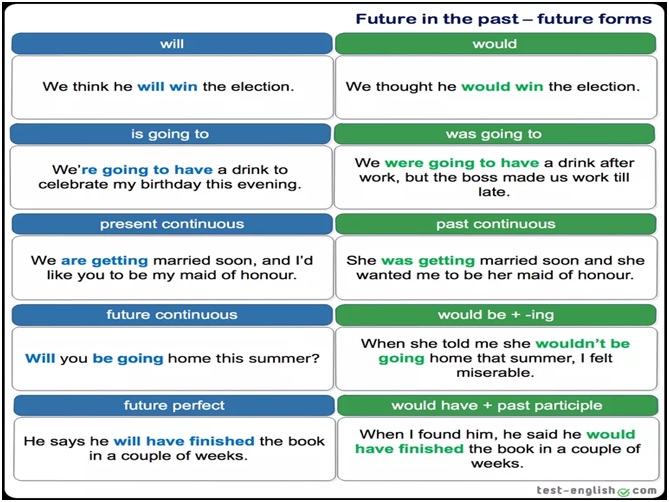 Future in the past – future forms

| will | would |
|---|---|
| We think he will win the election. | We thought he would win the election. |
| is going to | was going to |
| We're going to have a drink to celebrate my birthday this evening. | We were going to have a drink after work, but the boss made us work till late. |
| present continuous | past continuous |
| We are getting married soon, and I'd like you to be my maid of honour. | She was getting married soon and she wanted me to be her maid of honour. |
| future continuous | would be + -ing |
| Will you be going home this summer? | When she told me she wouldn't be going home that summer, I felt miserable. |
| future perfect | would have + past participle |
| He says he will have finished the book in a couple of weeks. | When I found him, he said he would have finished the book in a couple of weeks. |

test-english.com